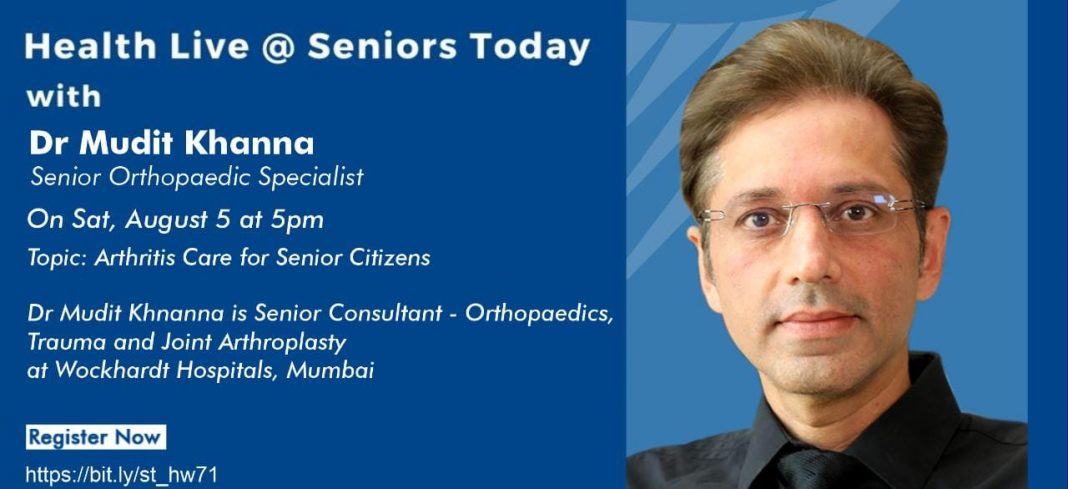 Health Live @ Seniors Today

with

Dr Mudit Khanna

Senior Orthopaedic Specialist

On Sat, August 5 at 5pm

Topic: Arthritis Care for Senior Citizens

Dr Mudit Khnanna is Senior Consultant - Orthopaedics, Trauma and Joint Arthroplasty at Wockhardt Hospitals, Mumbai

Register Now

https://bit.ly/st_hw71